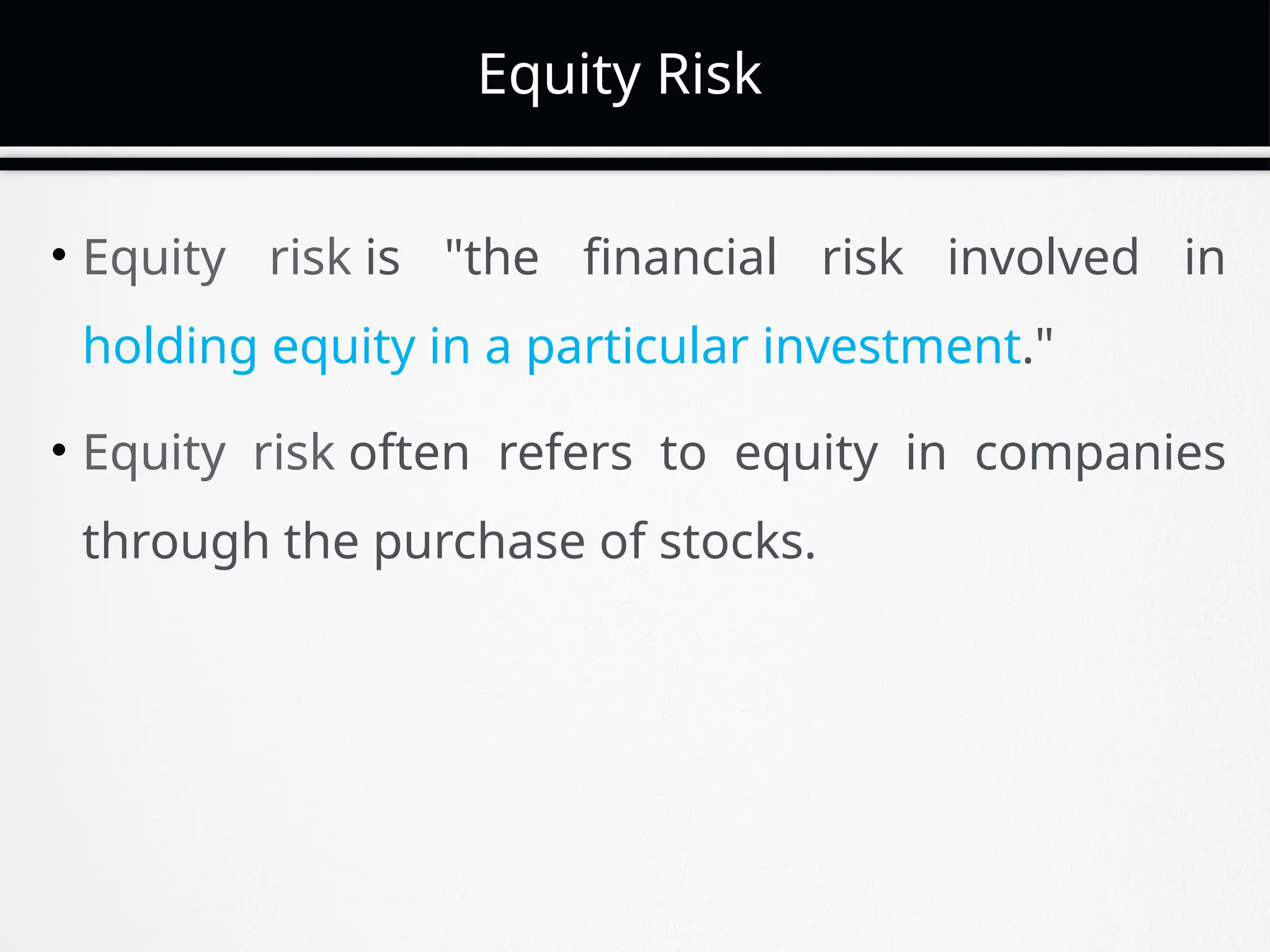 Equity Risk

• Equity risk is "the financial risk involved in holding equity in a particular investment."

• Equity risk often refers to equity in companies through the purchase of stocks.